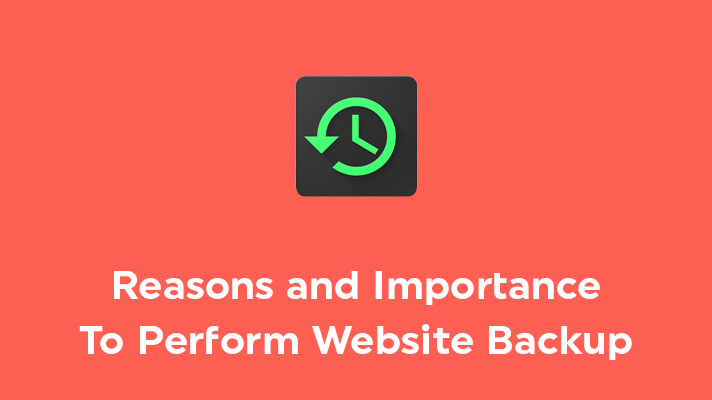 Reasons and Importance
To Perform Website Backup